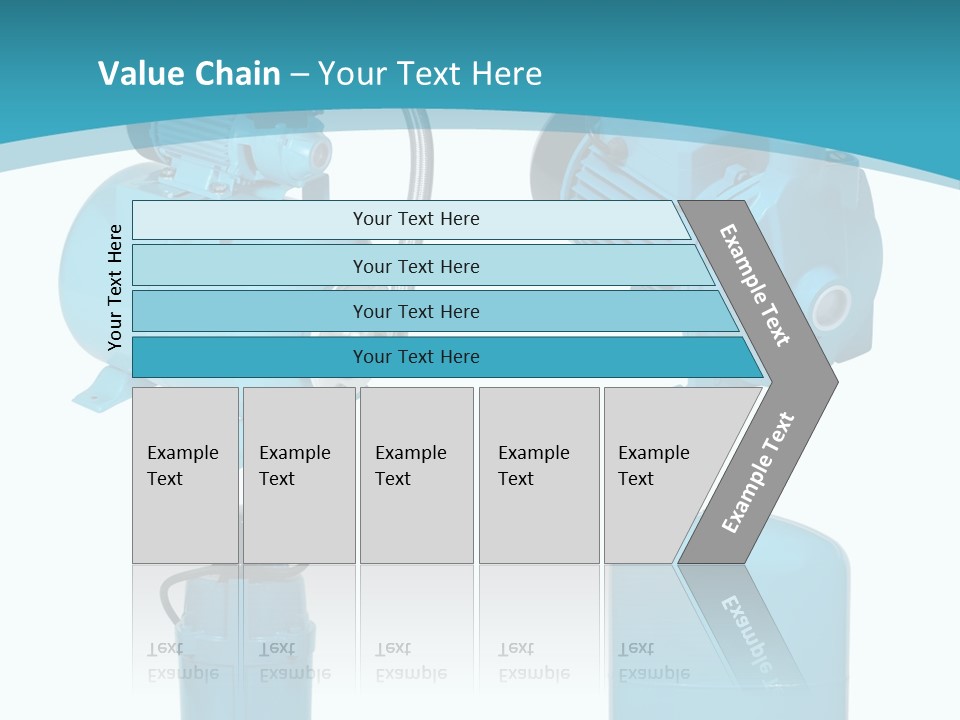 Value Chain – Your Text Here

Your Text Here

Your Text Here

Your Text Here

Your Text Here

Your Text Here

Example Text

Example Text

Example Text

Example Text

Example Text

Example Text

Example Text